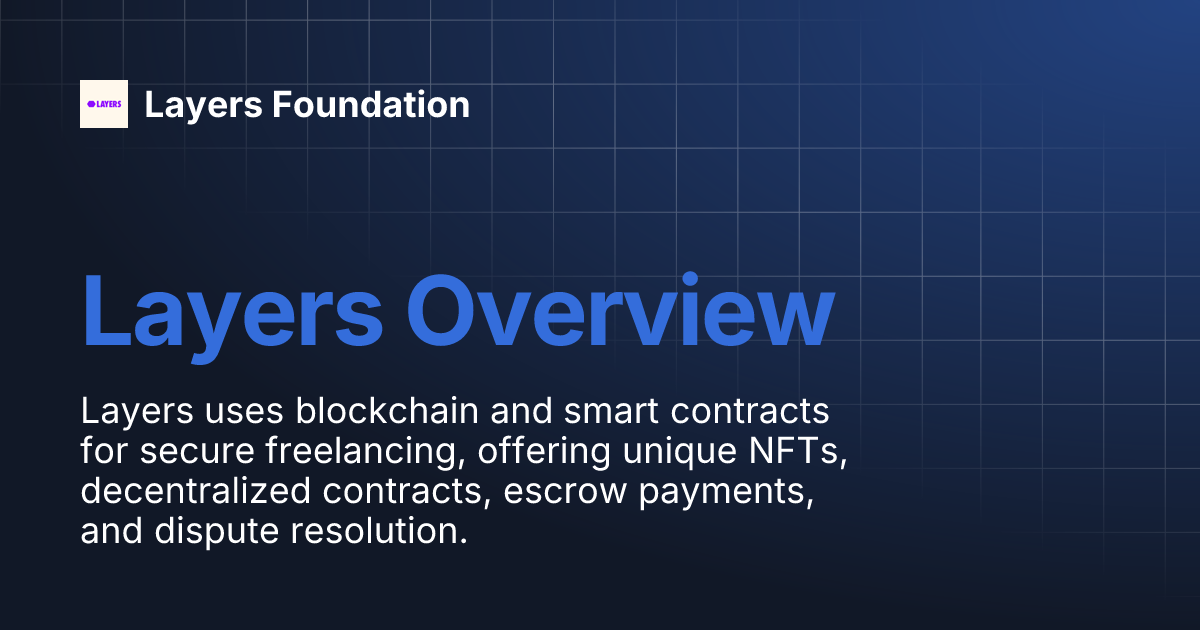 LAYERS

Layers Foundation

Layers Overview

Layers uses blockchain and smart contracts for secure freelancing, offering unique NFTs, decentralized contracts, escrow payments, and dispute resolution.